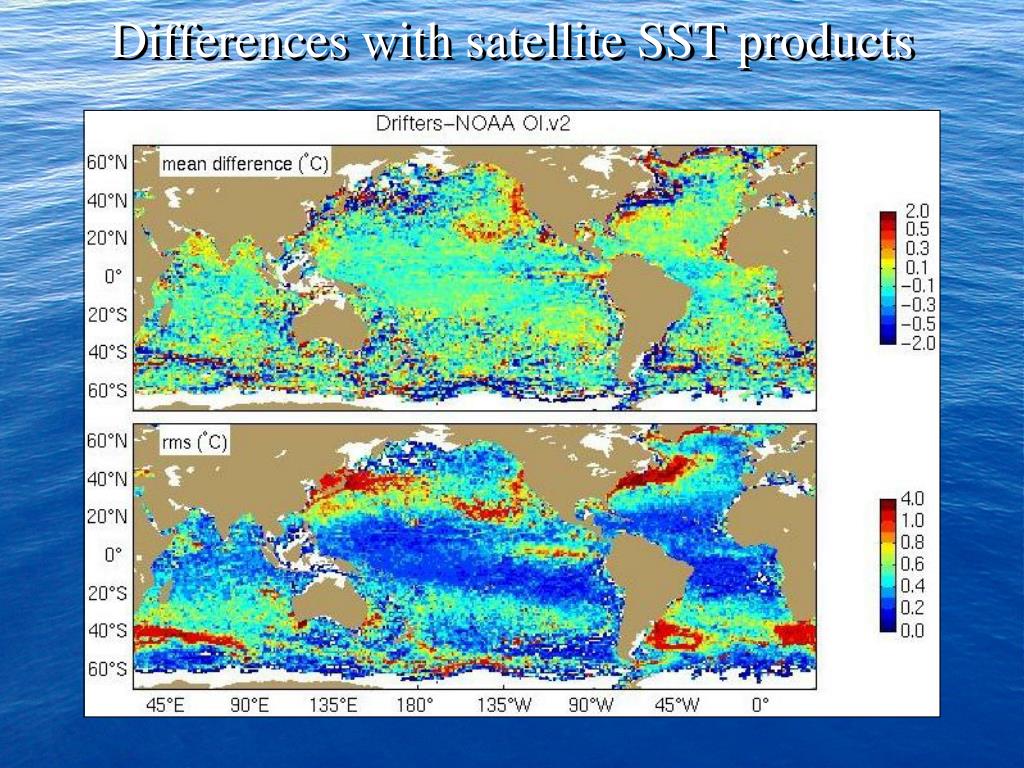 Differences with satellite SST products

Drifters–NOAA OI.v2

mean difference (°C)

60°N
40°N
20°N
0°
20°S
40°S
60°S

2.0
0.5
0.3
0.1
−0.1
−0.3
−0.5
−2.0

rms (°C)

60°N
40°N
20°N
0°
20°S
40°S
60°S

4.0
1.0
0.8
0.6
0.4
0.2
0.0

45°E 90°E 135°E 180° 135°W 90°W 45°W 0°